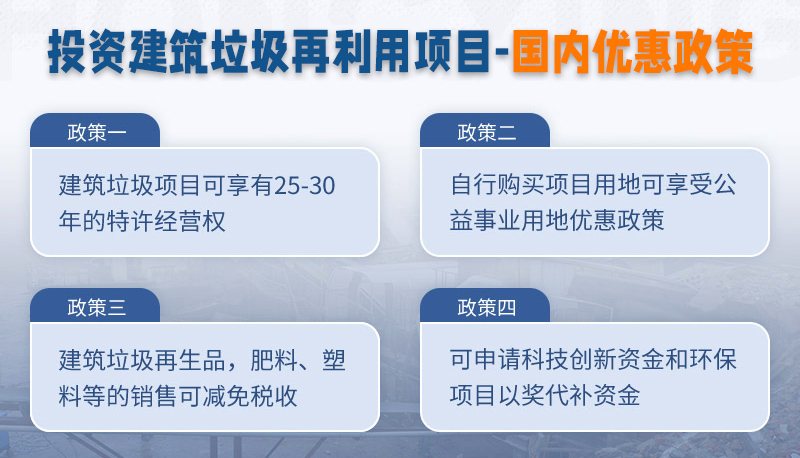 投资建筑垃圾再利用项目-国内优惠政策

政策一

建筑垃圾项目可享有25-30年的特许经营权

政策二

自行购买项目用地可享受公益事业用地优惠政策

政策三

建筑垃圾再生品，肥料、塑料等的销售可减免税收

政策四

可申请科技创新资金和环保项目以奖代补资金